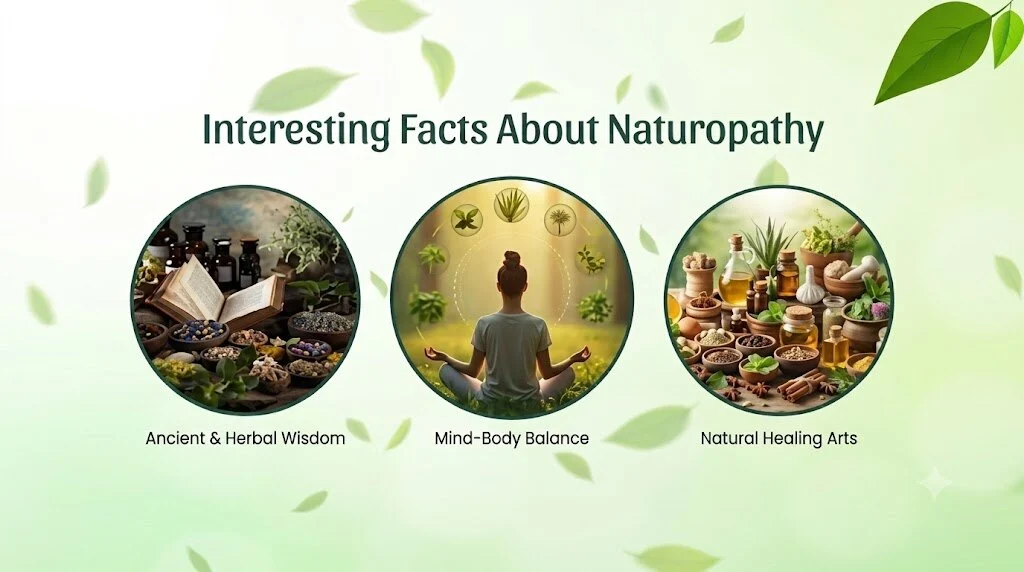 Interesting Facts About Naturopathy

Ancient & Herbal Wisdom

Mind-Body Balance

Natural Healing Arts